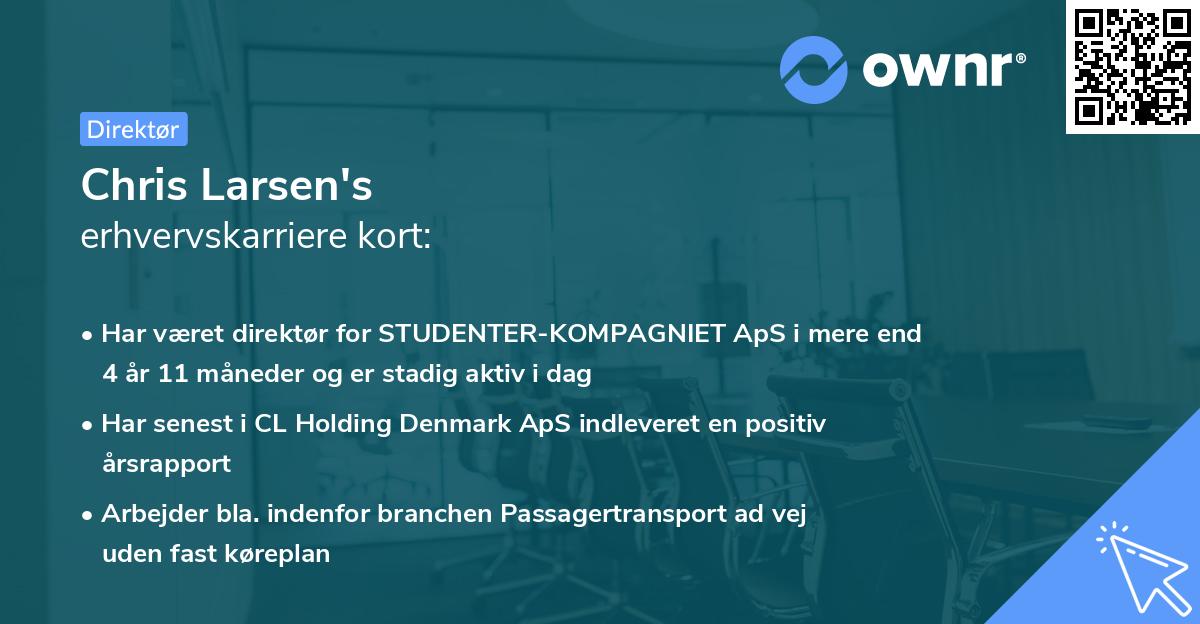 ownr®

Direktør

Chris Larsen's
erhvervskarriere kort:

• Har været direktør for STUDENTER-KOMPAGNIET ApS i mere end 4 år 11 måneder og er stadig aktiv i dag

• Har senest i CL Holding Denmark ApS indleveret en positiv årsrapport

• Arbejder bla. indenfor branchen Passagertransport ad vej uden fast køreplan